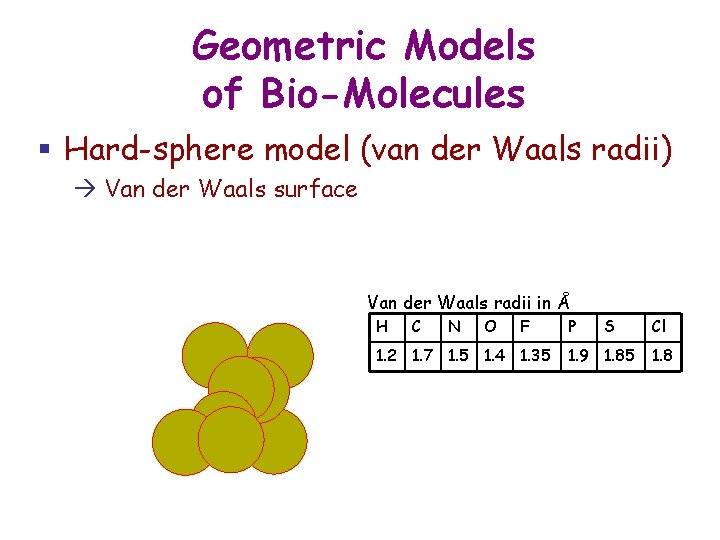 Geometric Models of Bio-Molecules

▪ Hard-sphere model (van der Waals radii)
→ Van der Waals surface

Van der Waals radii in Å

| H | C | N | O | F | P | S | Cl |
|---|---|---|---|---|---|---|---|
| 1.2 | 1.7 | 1.5 | 1.4 | 1.35 | 1.9 | 1.85 | 1.8 |